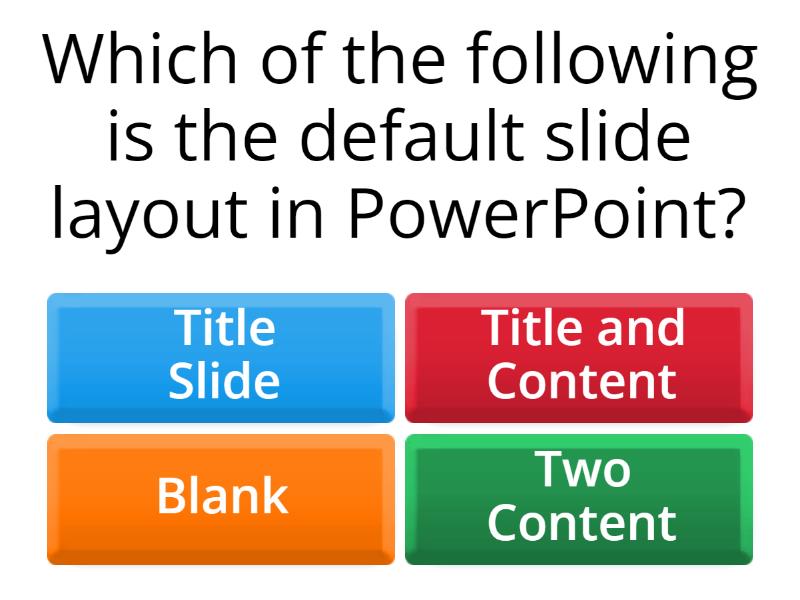 Which of the following is the default slide layout in PowerPoint?

Title Slide

Title and Content

Blank

Two Content